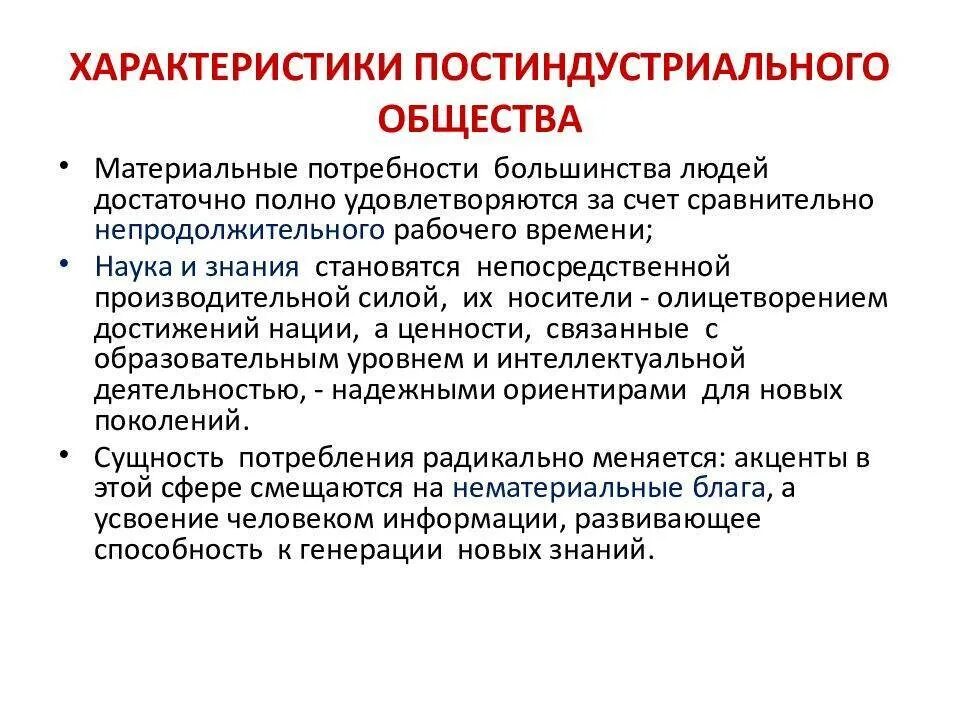 ХАРАКТЕРИСТИКИ ПОСТИНДУСТРИАЛЬНОГО ОБЩЕСТВА

• Материальные потребности большинства людей достаточно полно удовлетворяются за счет сравнительно непродолжительного рабочего времени;

• Наука и знания становятся непосредственной производительной силой, их носители - олицетворением достижений нации, а ценности, связанные с образовательным уровнем и интеллектуальной деятельностью, - надежными ориентирами для новых поколений.

• Сущность потребления радикально меняется: акценты в этой сфере смещаются на нематериальные блага, а усвоение человеком информации, развивающее способность к генерации новых знаний.